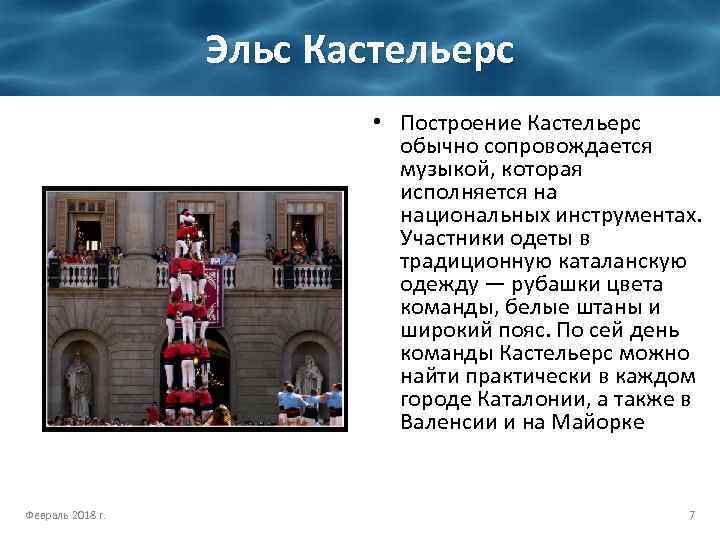 Эльс Кастельерс

• Построение Кастельерс обычно сопровождается музыкой, которая исполняется на национальных инструментах. Участники одеты в традиционную каталанскую одежду — рубашки цвета команды, белые штаны и широкий пояс. По сей день команды Кастельерс можно найти практически в каждом городе Каталонии, а также в Валенсии и на Майорке

Февраль 2018 г.

7